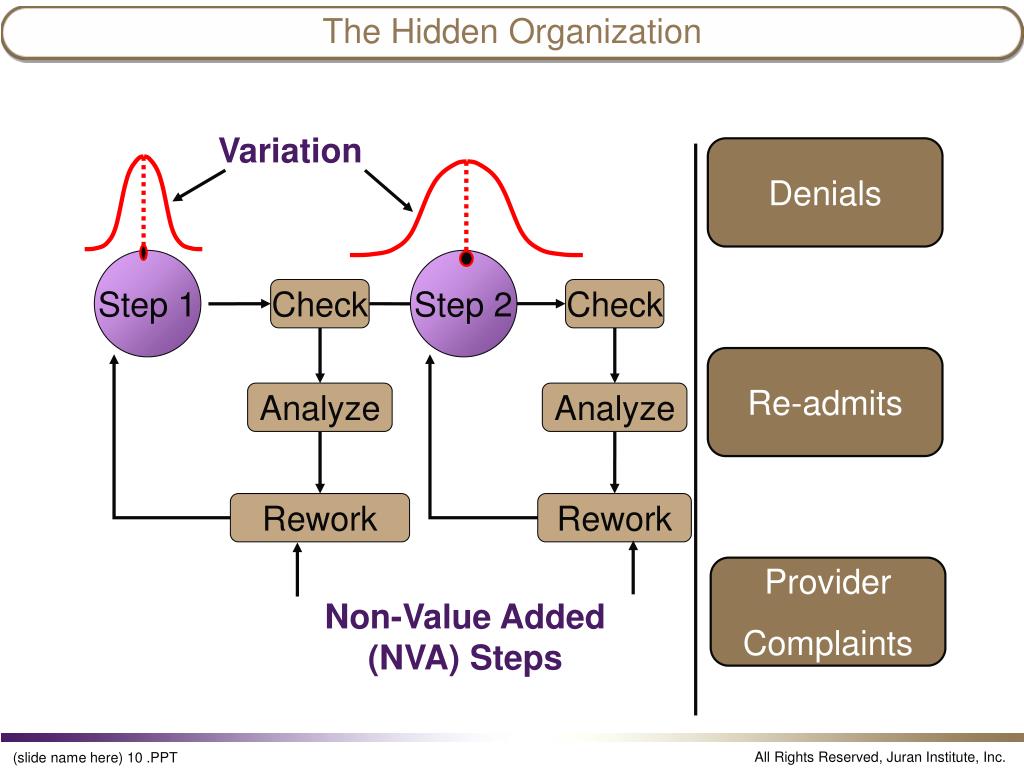 The Hidden Organization

Variation

Step 1

Check

Step 2

Check

Analyze

Analyze

Rework

Rework

Non-Value Added (NVA) Steps

Denials

Re-admits

Provider Complaints

(slide name here) 10 .PPT

All Rights Reserved, Juran Institute, Inc.